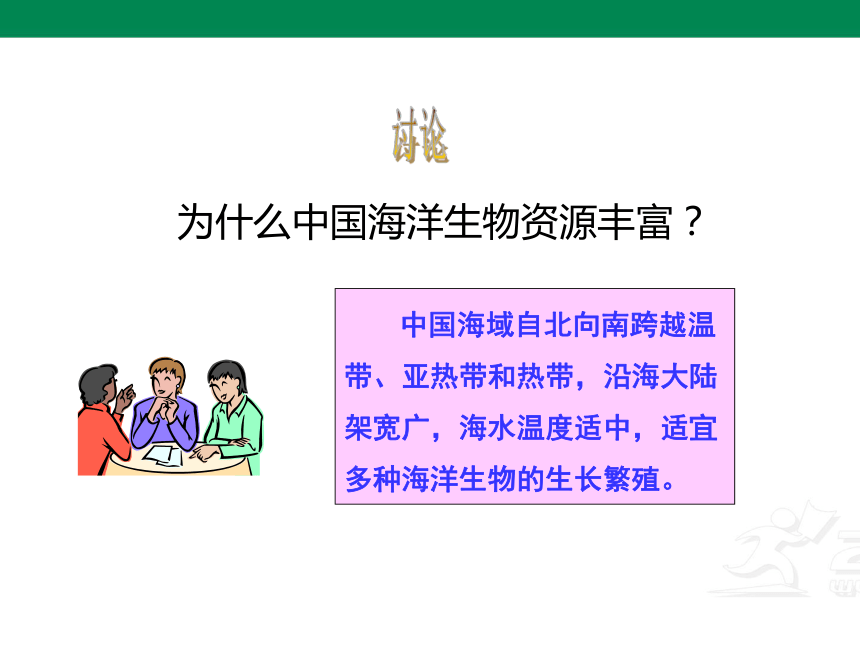 讨论

为什么中国海洋生物资源丰富？

中国海域自北向南跨越温带、亚热带和热带，沿海大陆架宽广，海水温度适中，适宜多种海洋生物的生长繁殖。